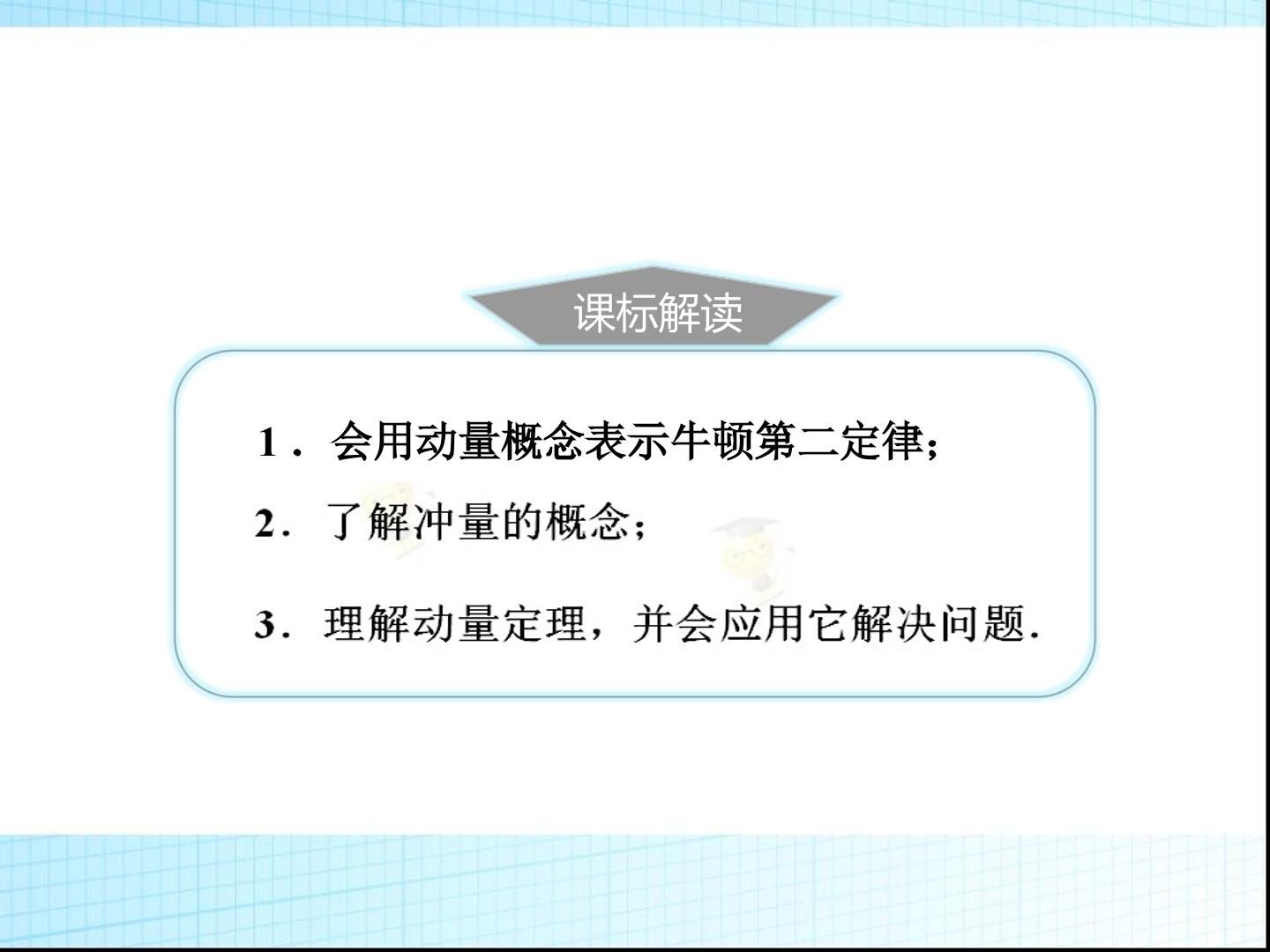 课标解读

1．会用动量概念表示牛顿第二定律;

2．了解冲量的概念;

3．理解动量定理，并会应用它解决问题.